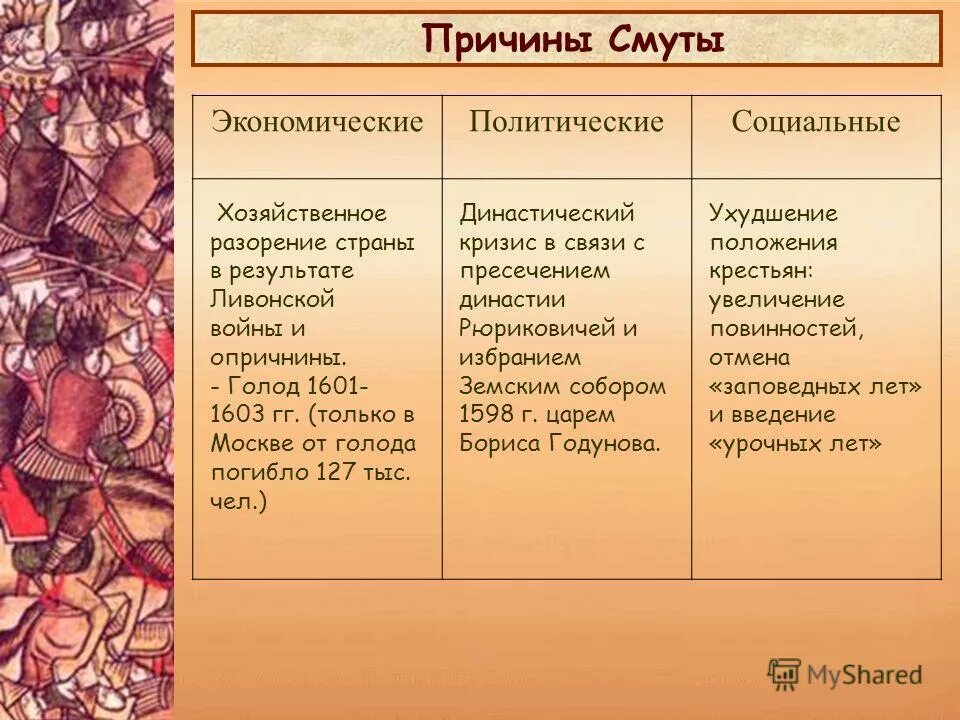 Причины Смуты

| Экономические | Политические | Социальные |
|---|---|---|
| Хозяйственное разорение страны в результате Ливонской войны и опричнины. - Голод 1601-1603 гг. (только в Москве от голода погибло 127 тыс. чел.) | Династический кризис в связи с пресечением династии Рюриковичей и избранием Земским собором 1598 г. царем Бориса Годунова. | Ухудшение положения крестьян: увеличение повинностей, отмена «заповедных лет» и введение «урочных лет» |

MyShared